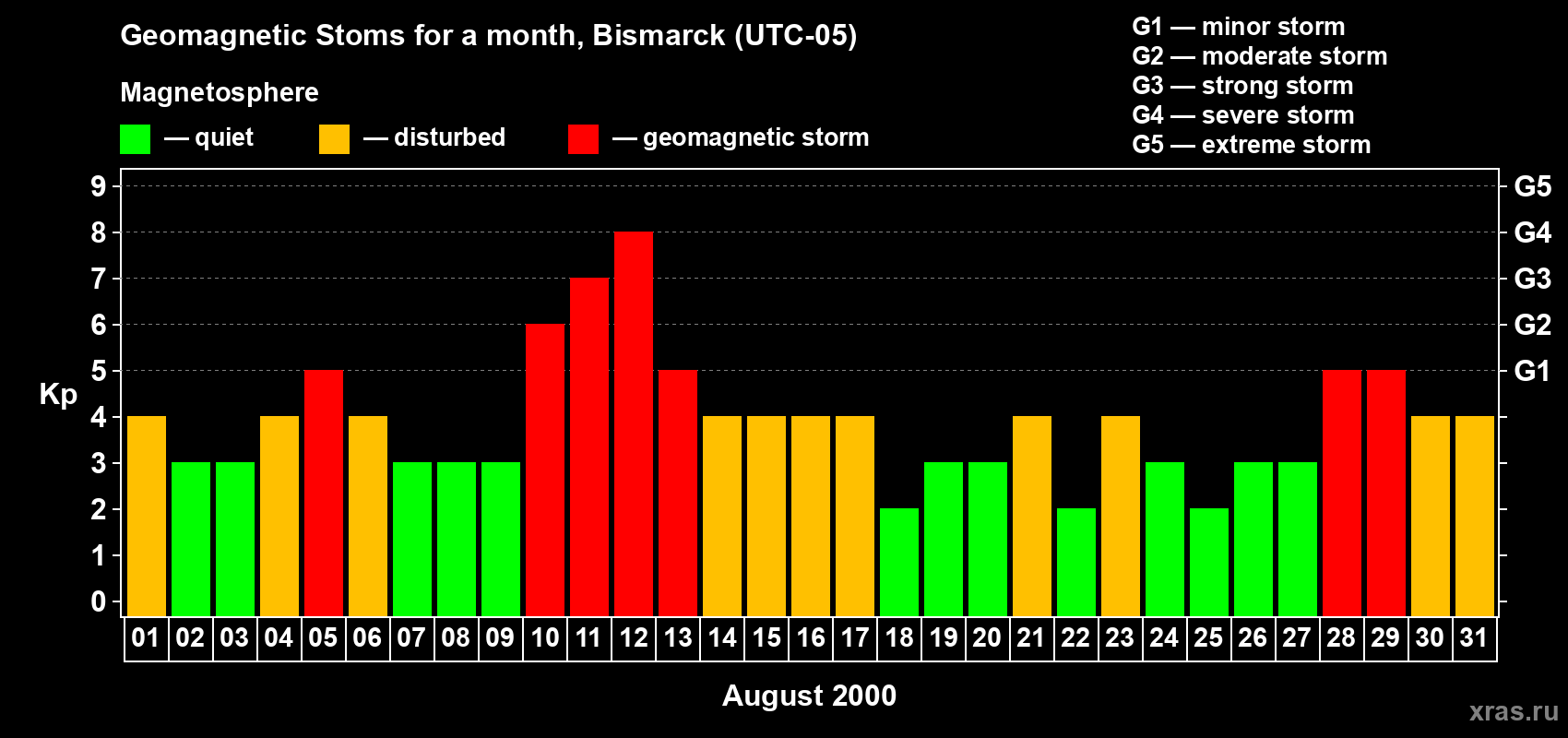 Geomagnetic Stoms for a month, Bismarck (UTC-05)

Magnetosphere

— quiet — disturbed — geomagnetic storm

G1 — minor storm
G2 — moderate storm
G3 — strong storm
G4 — severe storm
G5 — extreme storm

Kp

9
8
7
6
5
4
3
2
1
0

G5
G4
G3
G2
G1

01 02 03 04 05 06 07 08 09 10 11 12 13 14 15 16 17 18 19 20 21 22 23 24 25 26 27 28 29 30 31

August 2000

xras.ru